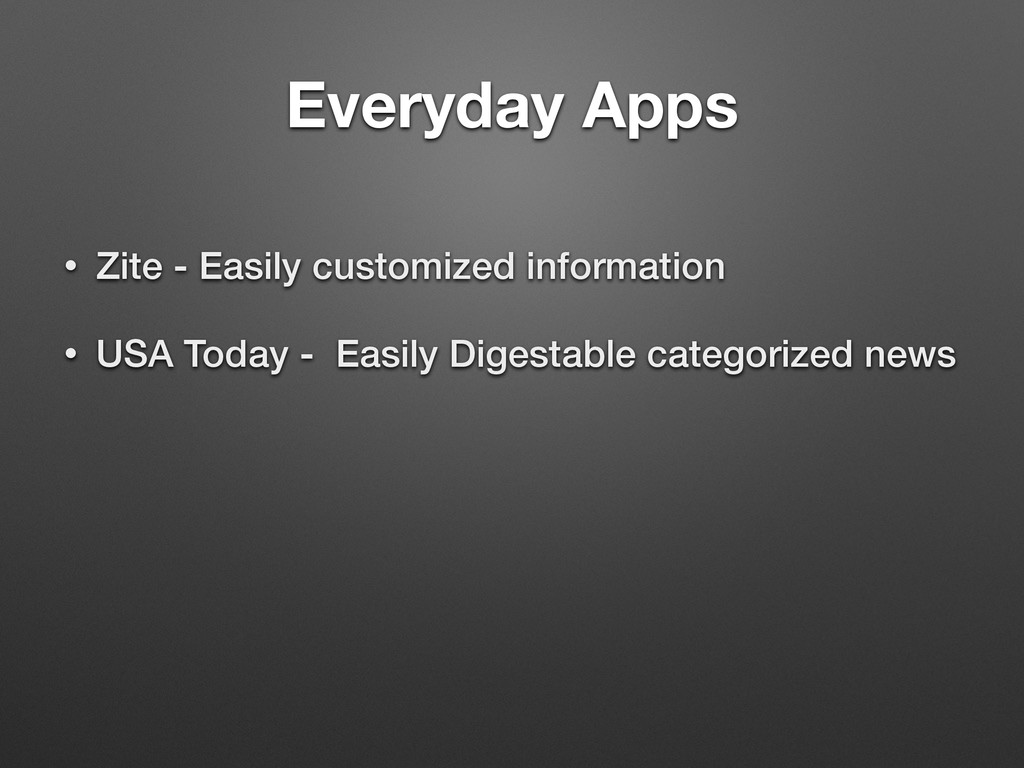 Everyday Apps

• Zite - Easily customized information

• USA Today - Easily Digestable categorized news